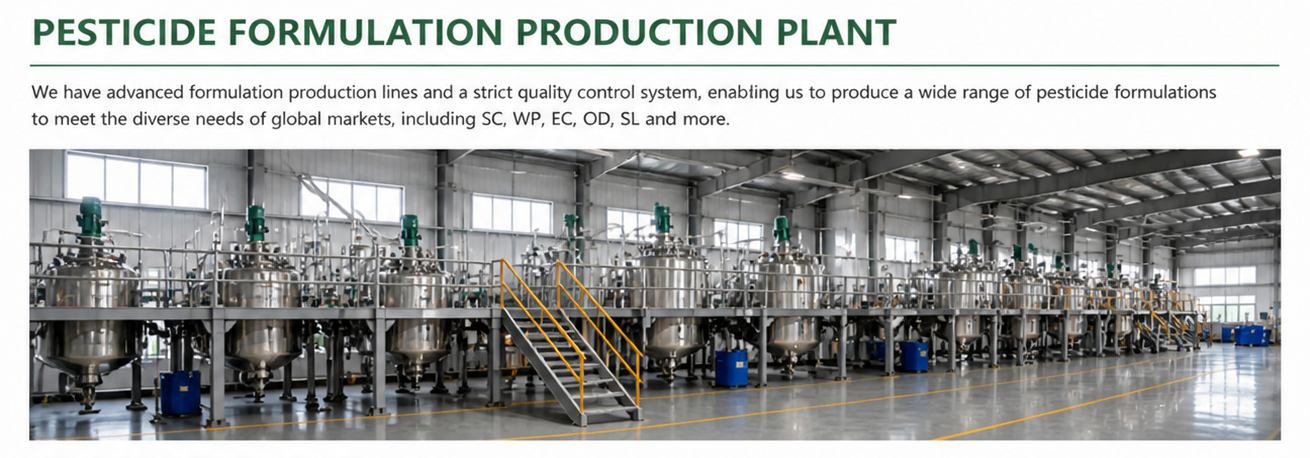 PESTICIDE FORMULATION PRODUCTION PLANT

We have advanced formulation production lines and a strict quality control system, enabling us to produce a wide range of pesticide formulations to meet the diverse needs of global markets, including SC, WP, EC, OD, SL and more.